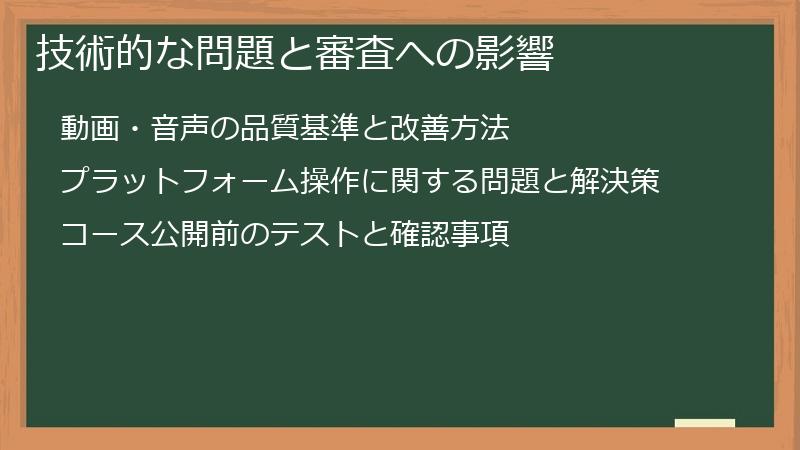 技術的な問題と審査への影響

動画・音声の品質基準と改善方法

プラットフォーム操作に関する問題と解決策

コース公開前のテストと確認事項